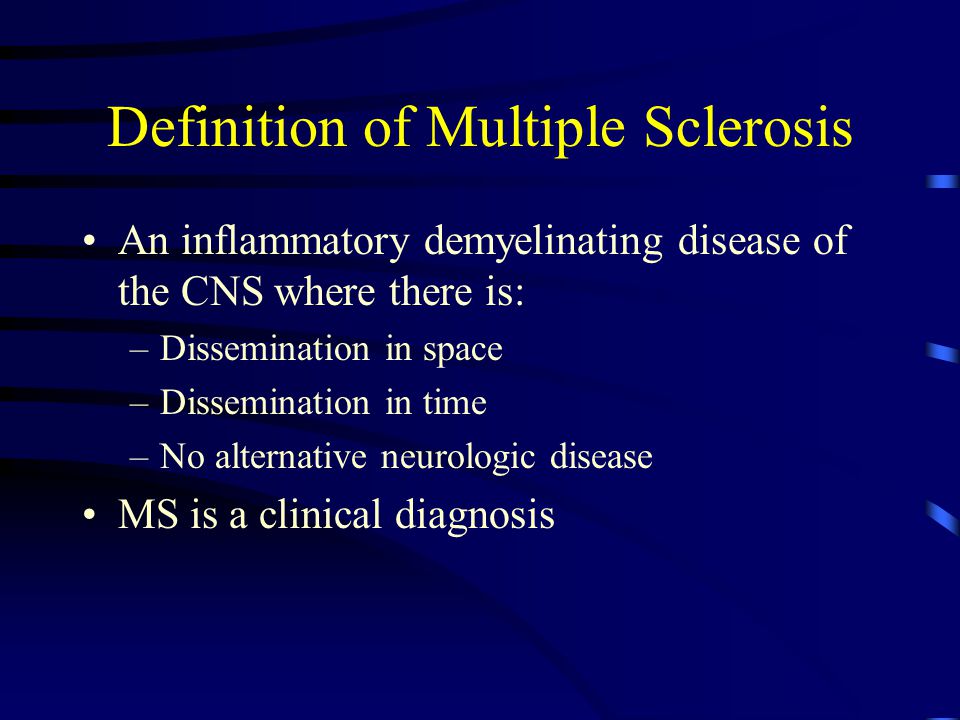 Definition of Multiple Sclerosis

• An inflammatory demyelinating disease of the CNS where there is:
– Dissemination in space
– Dissemination in time
– No alternative neurologic disease

• MS is a clinical diagnosis